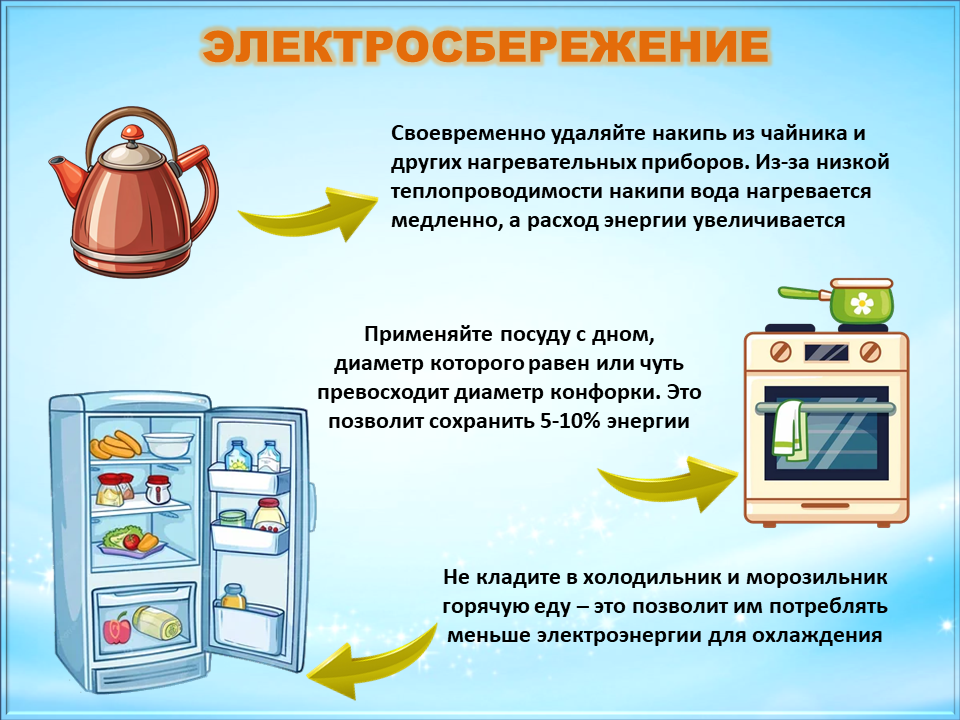 ЭЛЕКТРОСБЕРЕЖЕНИЕ

Своевременно удаляйте накипь из чайника и других нагревательных приборов. Из-за низкой теплопроводимости накипи вода нагревается медленно, а расход энергии увеличивается

Применяйте посуду с дном, диаметр которого равен или чуть превосходит диаметр конфорки. Это позволит сохранить 5-10% энергии

Не кладите в холодильник и морозильник горячую еду – это позволит им потреблять меньше электроэнергии для охлаждения